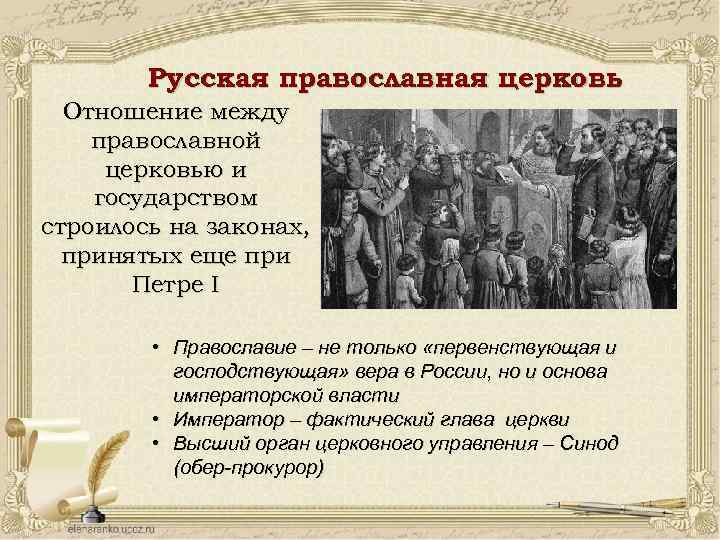 Русская православная церковь

Отношение между православной церковью и государством строилось на законах, принятых еще при Петре I

• Православие – не только «первенствующая и господствующая» вера в России, но и основа императорской власти
• Император – фактический глава церкви
• Высший орган церковного управления – Синод (обер-прокурор)

elenaranko.ucoz.ru